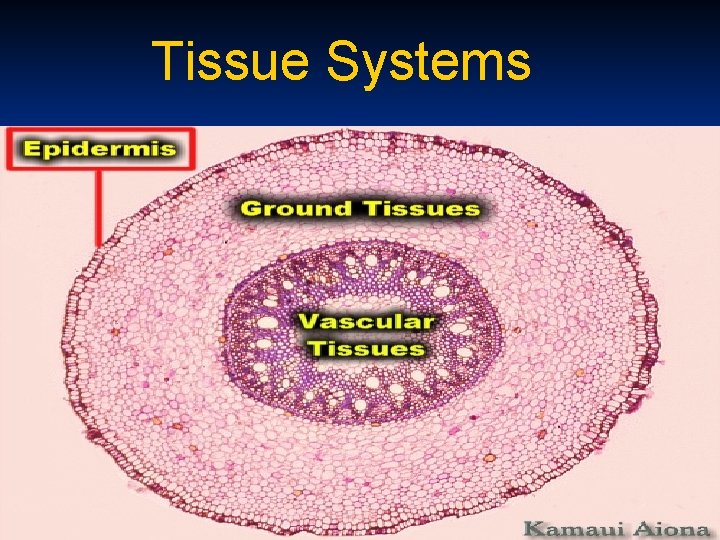 Tissue Systems

Epidermis

Ground Tissues

Vascular Tissues

Kamaui Aiona